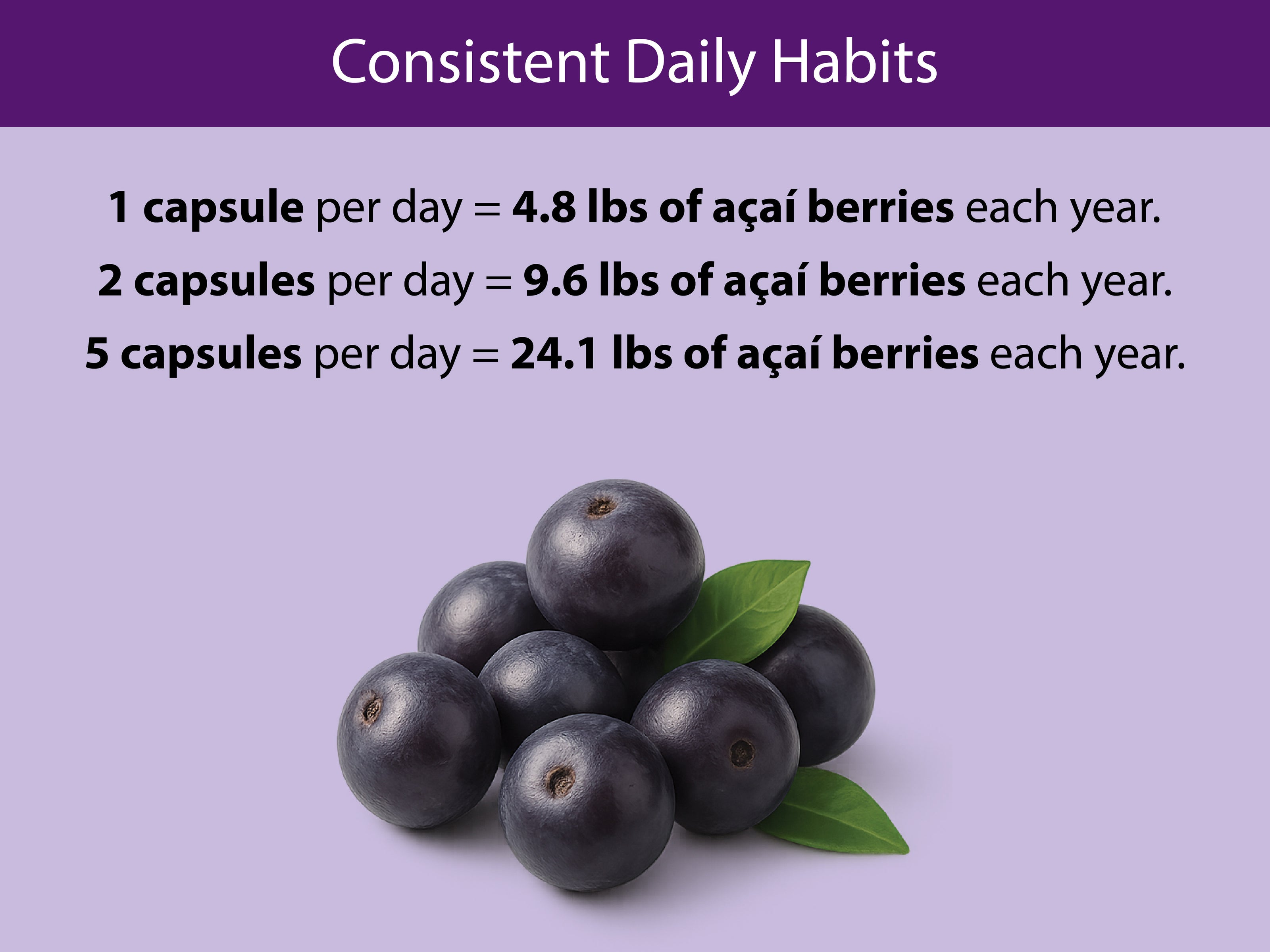 Consistent Daily Habits

1 capsule per day = 4.8 lbs of açaí berries each year.

2 capsules per day = 9.6 lbs of açaí berries each year.

5 capsules per day = 24.1 lbs of açaí berries each year.